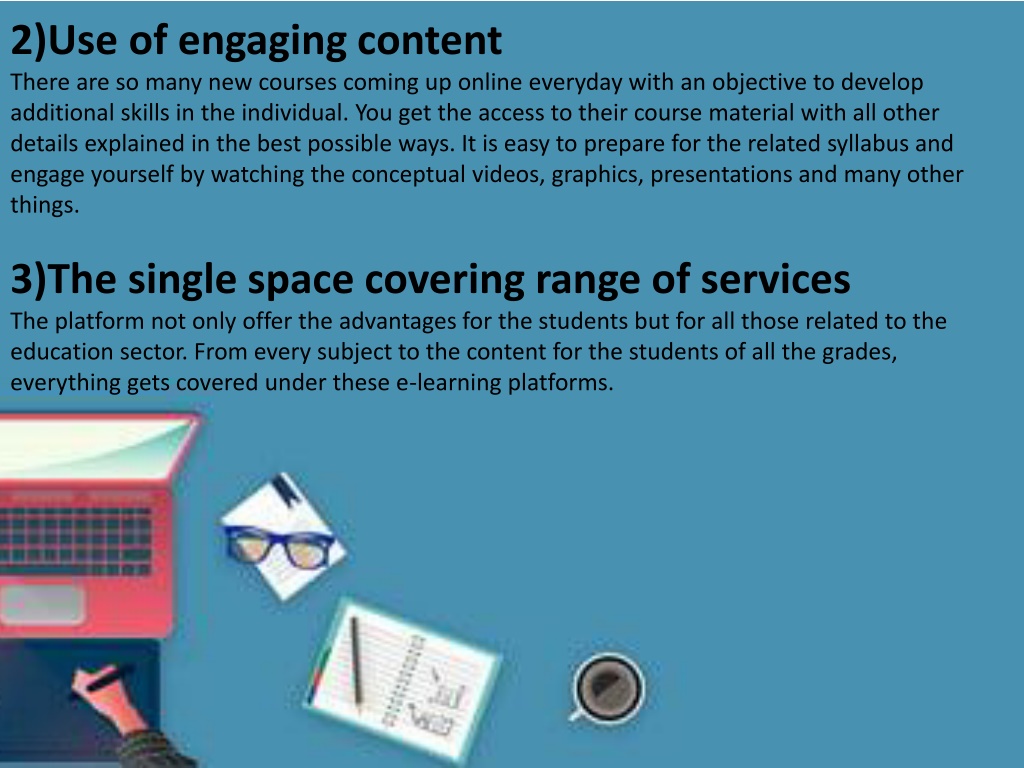 2)Use of engaging content

There are so many new courses coming up online everyday with an objective to develop additional skills in the individual. You get the access to their course material with all other details explained in the best possible ways. It is easy to prepare for the related syllabus and engage yourself by watching the conceptual videos, graphics, presentations and many other things.

3)The single space covering range of services

The platform not only offer the advantages for the students but for all those related to the education sector. From every subject to the content for the students of all the grades, everything gets covered under these e-learning platforms.